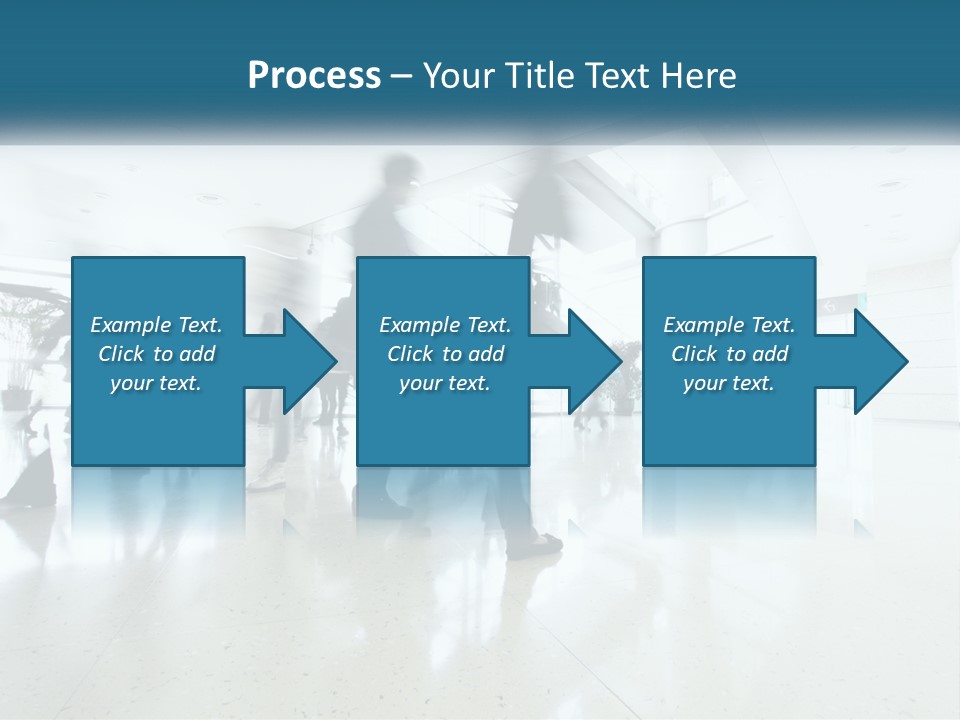 Process – Your Title Text Here

Example Text. Click to add your text.

Example Text. Click to add your text.

Example Text. Click to add your text.